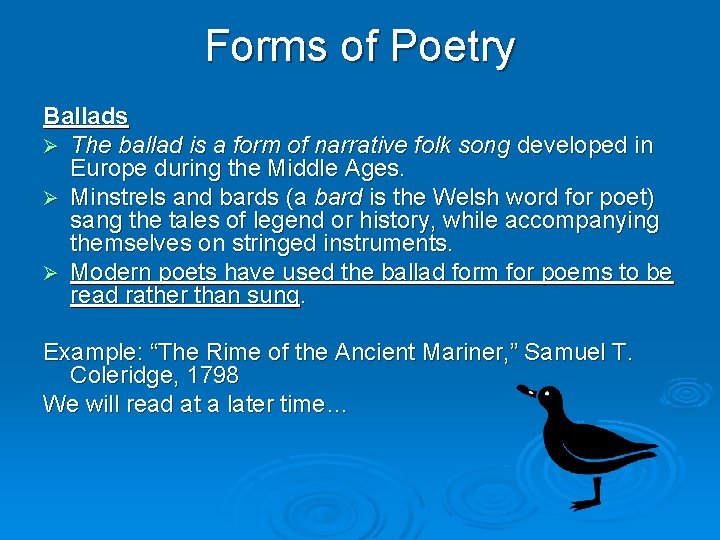 Forms of Poetry

Ballads

➢ The ballad is a form of narrative folk song developed in Europe during the Middle Ages.

➢ Minstrels and bards (a bard is the Welsh word for poet) sang the tales of legend or history, while accompanying themselves on stringed instruments.

➢ Modern poets have used the ballad form for poems to be read rather than sung.

Example: “The Rime of the Ancient Mariner,” Samuel T. Coleridge, 1798

We will read at a later time…